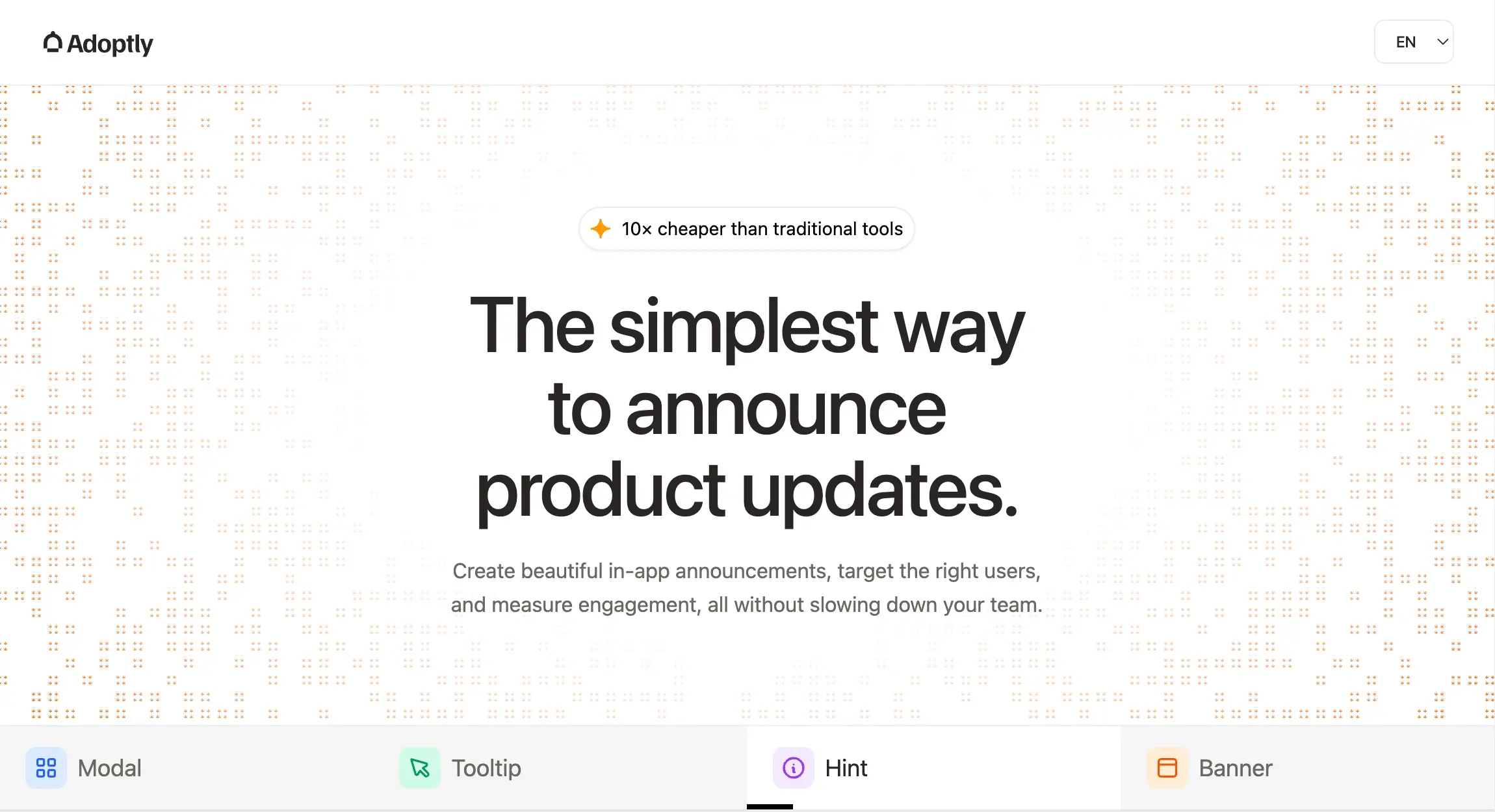 Adoptly

EN

10x cheaper than traditional tools

The simplest way to announce product updates.

Create beautiful in-app announcements, target the right users, and measure engagement, all without slowing down your team.

Modal

Tooltip

Hint

Banner